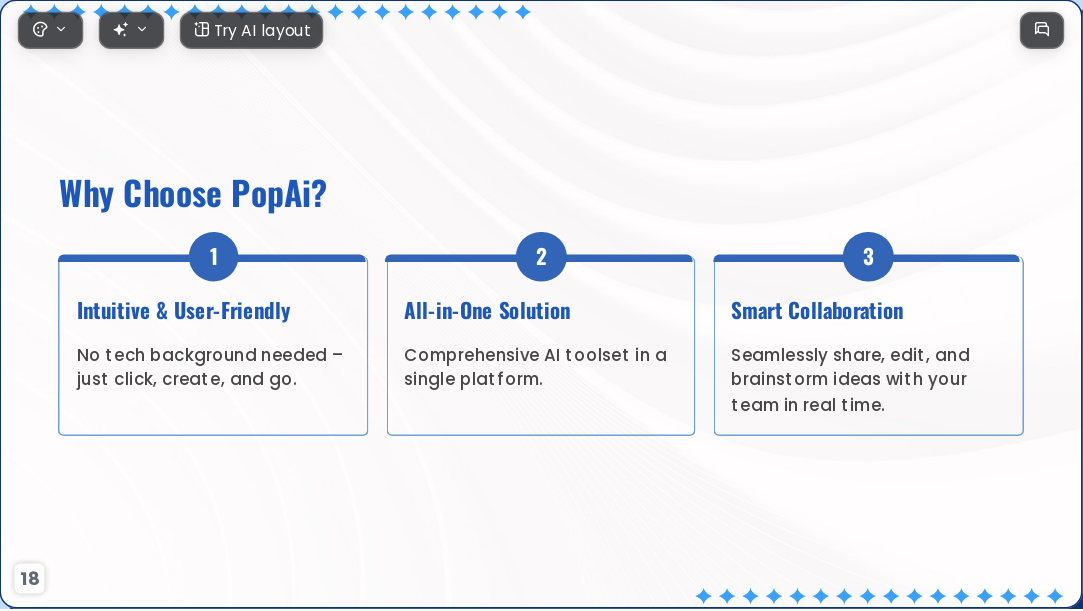 Try AI layout

Why Choose PopAi?

1
Intuitive & User-Friendly
No tech background needed – just click, create, and go.

2
All-in-One Solution
Comprehensive AI toolset in a single platform.

3
Smart Collaboration
Seamlessly share, edit, and brainstorm ideas with your team in real time.

18